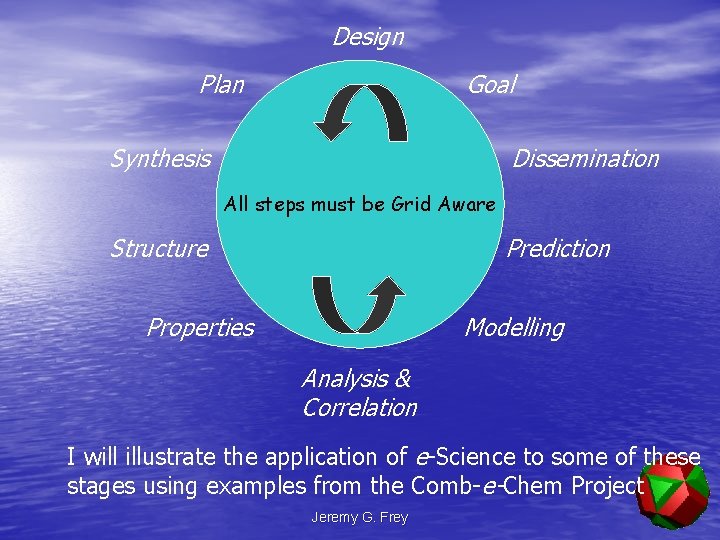 Design

Plan

Goal

Synthesis

Dissemination

All steps must be Grid Aware

Structure

Prediction

Properties

Modelling

Analysis & Correlation

I will illustrate the application of e-Science to some of these stages using examples from the Comb-e-Chem Project

Jeremy G. Frey